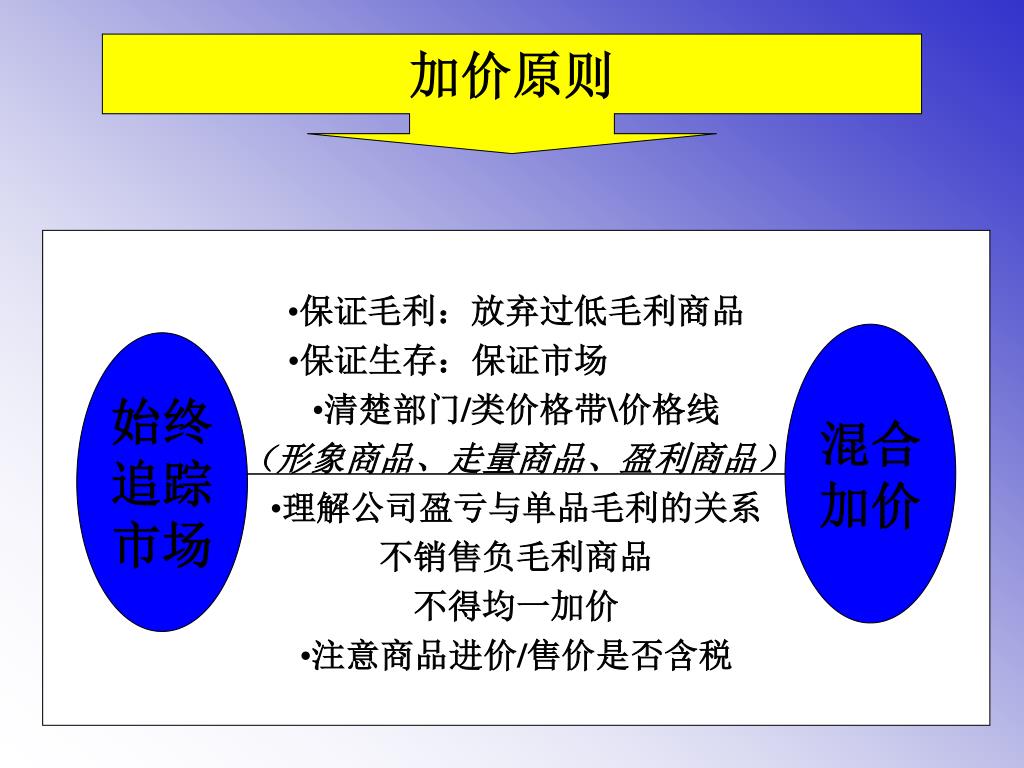 加价原则

始终追踪市场

•保证毛利：放弃过低毛利商品
•保证生存：保证市场
•清楚部门/类价格带\价格线
（形象商品、走量商品、盈利商品）
•理解公司盈亏与单品毛利的关系
不销售负毛利商品
不得均一加价
•注意商品进价/售价是否含税

混合加价